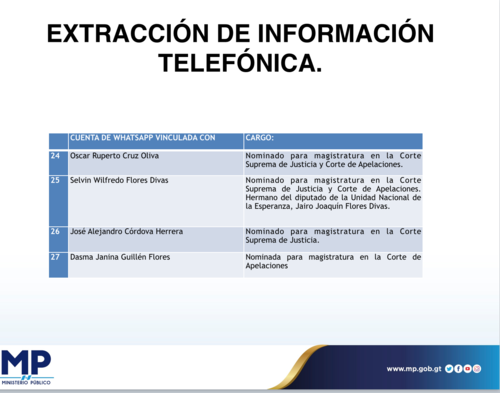 EXTRACCIÓN DE INFORMACIÓN TELEFÓNICA.

| | CUENTA DE WHATSAPP VINCULADA CON | CARGO: |
|---|---|---|
| 24 | Oscar Ruperto Cruz Oliva | Nominado para magistratura en la Corte Suprema de Justicia y Corte de Apelaciones. |
| 25 | Selvin Wilfredo Flores Divas | Nominado para magistratura en la Corte Suprema de Justicia y Corte de Apelaciones. Hermano del diputado de la Unidad Nacional de la Esperanza, Jairo Joaquín Flores Divas. |
| 26 | José Alejandro Córdova Herrera | Nominado para magistratura en la Corte Suprema de Justicia. |
| 27 | Dasma Janina Guillén Flores | Nominada para magistratura en la Corte de Apelaciones |

MP
MINISTERIO PÚBLICO

www.mp.gob.gt